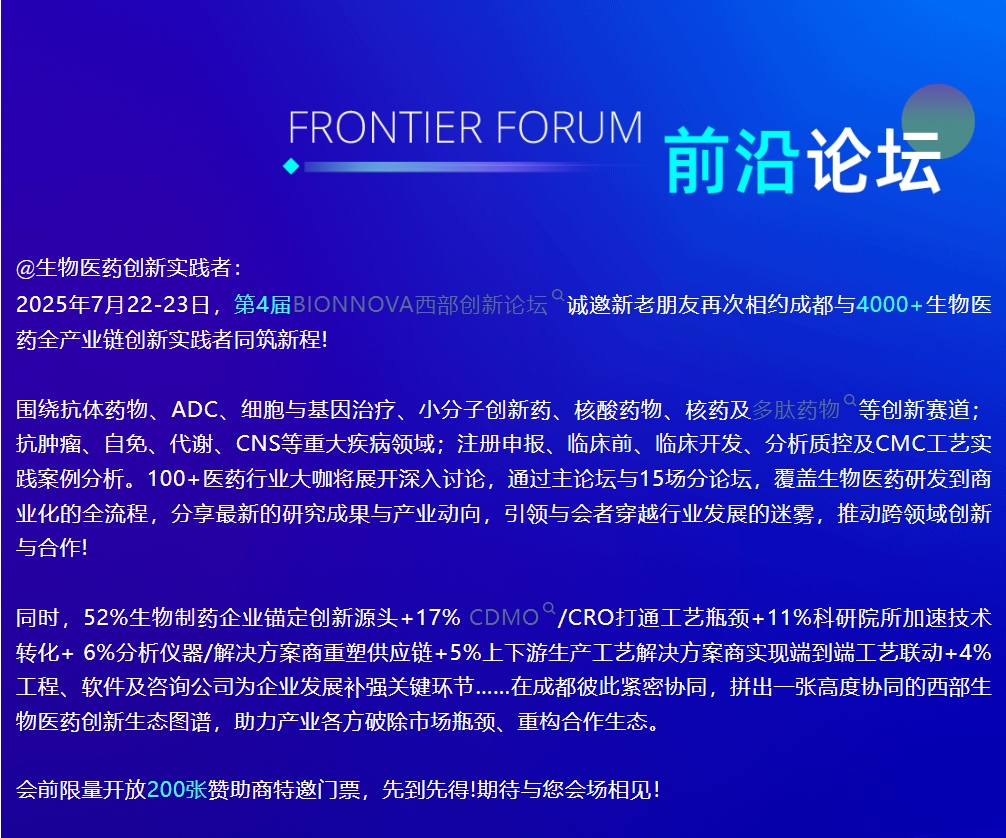 FRONTIER FORUM 前沿论坛

@生物医药创新实践者：
2025年7月22-23日，第4届BIONNOVA西部创新论坛诚邀新老朋友再次相约成都与4000+生物医药全产业链创新实践者同筑新程!

围绕抗体药物、ADC、细胞与基因治疗、小分子创新药、核酸药物、核药及多肽药物等创新赛道；抗肿瘤、自免、代谢、CNS等重大疾病领域；注册申报、临床前、临床开发、分析质控及CMC工艺实践案例分析。100+医药行业大咖将展开深入讨论，通过主论坛与15场分论坛，覆盖生物医药研发到商业化的全流程，分享最新的研究成果与产业动向，引领与会者穿越行业发展的迷雾，推动跨领域创新与合作!

同时，52%生物制药企业锚定创新源头+17% CDMO/CRO打通工艺瓶颈+11%科研院所加速技术转化+ 6%分析仪器/解决方案商重塑供应链+5%上下游生产工艺解决方案商实现端到端工艺联动+4%工程、软件及咨询公司为企业发展补强关键环节……在成都彼此紧密协同，拼出一张高度协同的西部生物医药创新生态图谱，助力产业各方破除市场瓶颈、重构合作生态。

会前限量开放200张赞助商特邀门票，先到先得!期待与您会场相见!